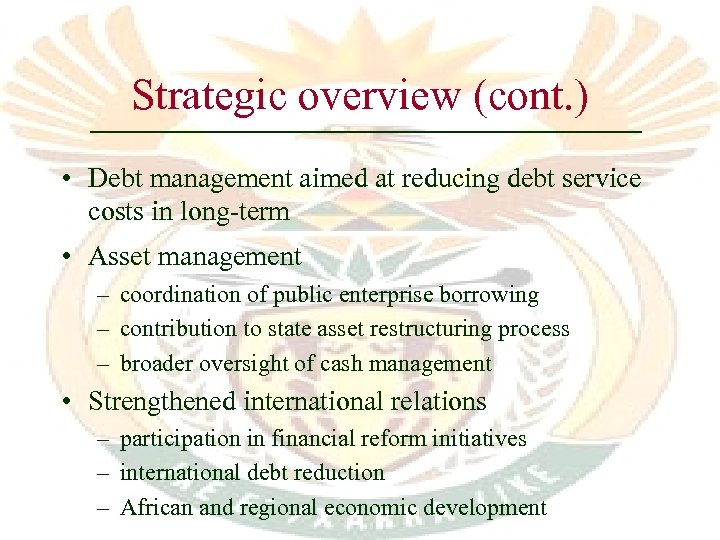 Strategic overview (cont.)

• Debt management aimed at reducing debt service costs in long-term
• Asset management
– coordination of public enterprise borrowing
– contribution to state asset restructuring process
– broader oversight of cash management
• Strengthened international relations
– participation in financial reform initiatives
– international debt reduction
– African and regional economic development